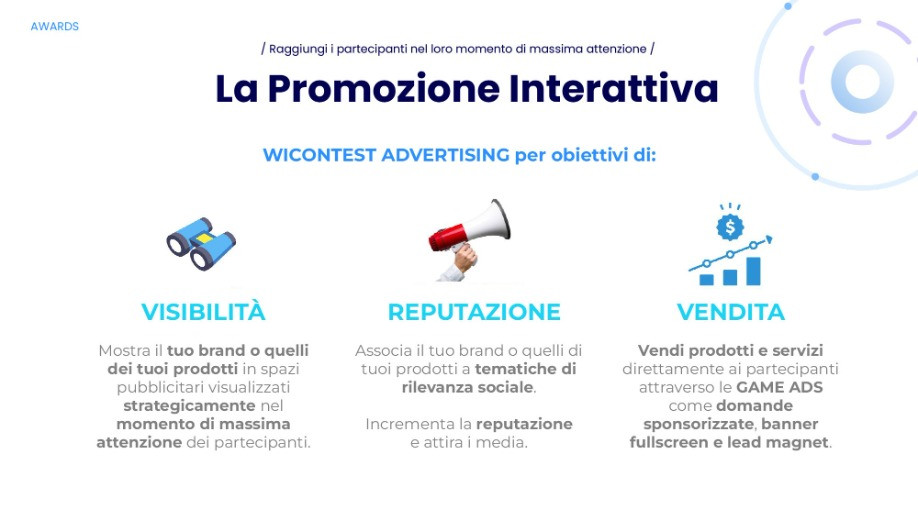 AWARDS

/ Raggiungi i partecipanti nel loro momento di massima attenzione /

La Promozione Interattiva

WICONTEST ADVERTISING per obiettivi di:

VISIBILITÀ

Mostra il tuo brand o quelli dei tuoi prodotti in spazi pubblicitari visualizzati strategicamente nel momento di massima attenzione dei partecipanti.

REPUTAZIONE

Associa il tuo brand o quelli di tuoi prodotti a tematiche di rilevanza sociale.

Incrementa la reputazione e attira i media.

VENDITA

Vendi prodotti e servizi direttamente ai partecipanti attraverso le GAME ADS come domande sponsorizzate, banner fullscreen e lead magnet.